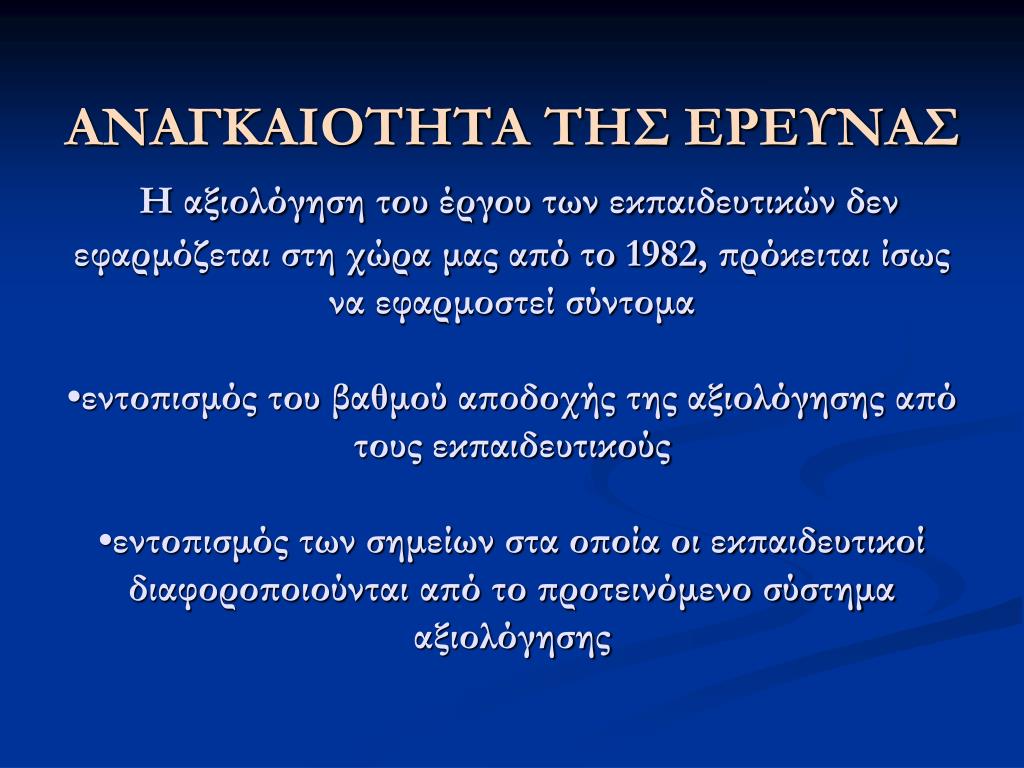 ΑΝΑΓΚΑΙΟΤΗΤΑ ΤΗΣ ΕΡΕΥΝΑΣ

Η αξιολόγηση του έργου των εκπαιδευτικών δεν εφαρμόζεται στη χώρα μας από το 1982, πρόκειται ίσως να εφαρμοστεί σύντομα

•εντοπισμός του βαθμού αποδοχής της αξιολόγησης από τους εκπαιδευτικούς

•εντοπισμός των σημείων στα οποία οι εκπαιδευτικοί διαφοροποιούνται από το προτεινόμενο σύστημα αξιολόγησης